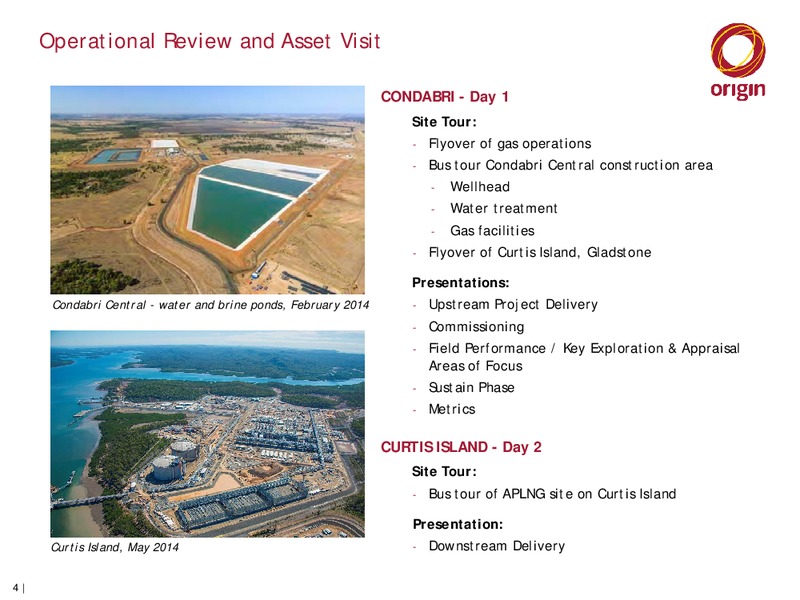 Operational Review and Asset Visit

origin

Condabri Central - water and brine ponds, February 2014

Curtis Island, May 2014

CONDABRI - Day 1

Site Tour:

- Flyover of gas operations
- Bus tour Condabri Central construction area
  - Wellhead
  - Water treatment
  - Gas facilities
- Flyover of Curtis Island, Gladstone

Presentations:

- Upstream Project Delivery
- Commissioning
- Field Performance / Key Exploration & Appraisal Areas of Focus
- Sustain Phase
- Metrics

CURTIS ISLAND - Day 2

Site Tour:

- Bus tour of APLNG site on Curtis Island

Presentation:

- Downstream Delivery

4 |